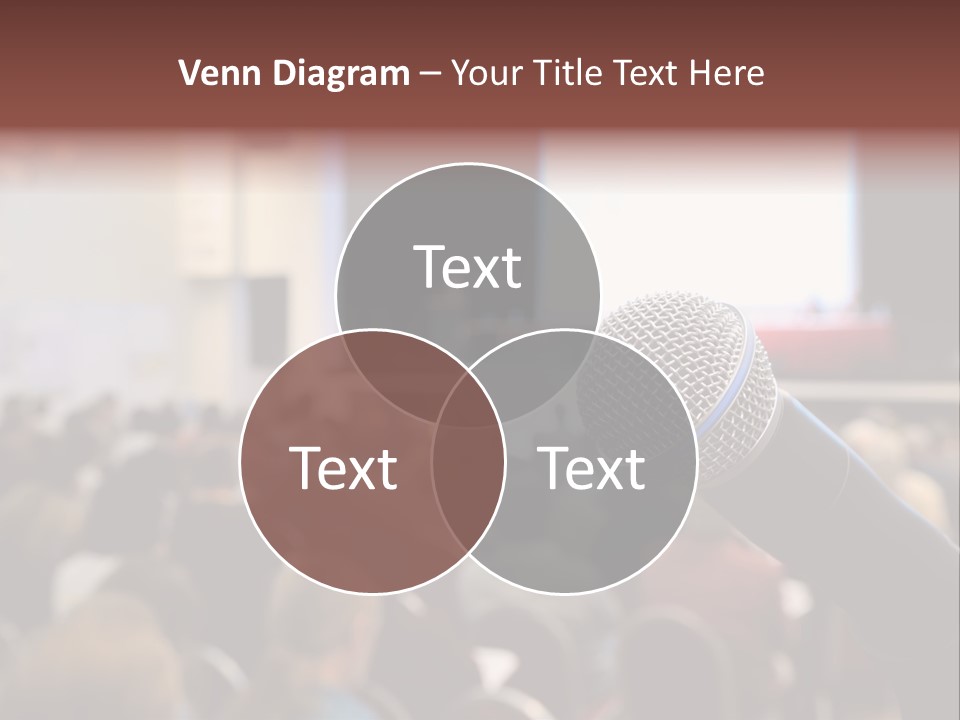 Venn Diagram – Your Title Text Here

Text

Text

Text